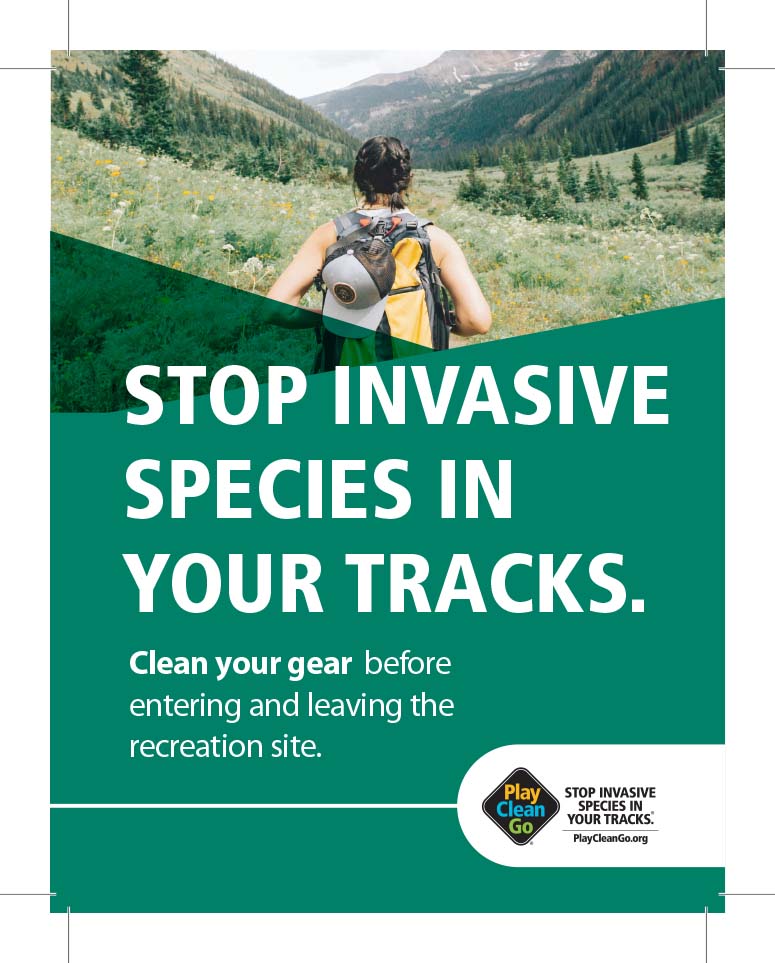 STOP INVASIVE SPECIES IN YOUR TRACKS.

Clean your gear before entering and leaving the recreation site.

Play Clean Go

STOP INVASIVE SPECIES IN YOUR TRACKS.

PlayCleanGo.org